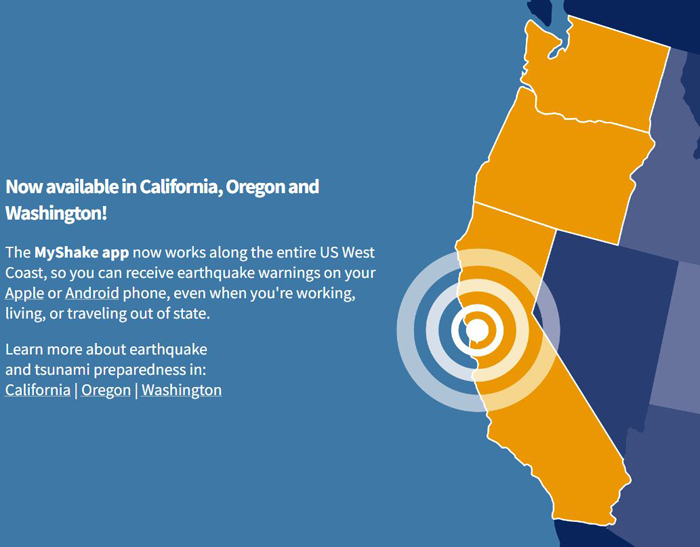 Now available in California, Oregon and Washington!

The MyShake app now works along the entire US West Coast, so you can receive earthquake warnings on your Apple or Android phone, even when you're working, living, or traveling out of state.

Learn more about earthquake and tsunami preparedness in:
California | Oregon | Washington